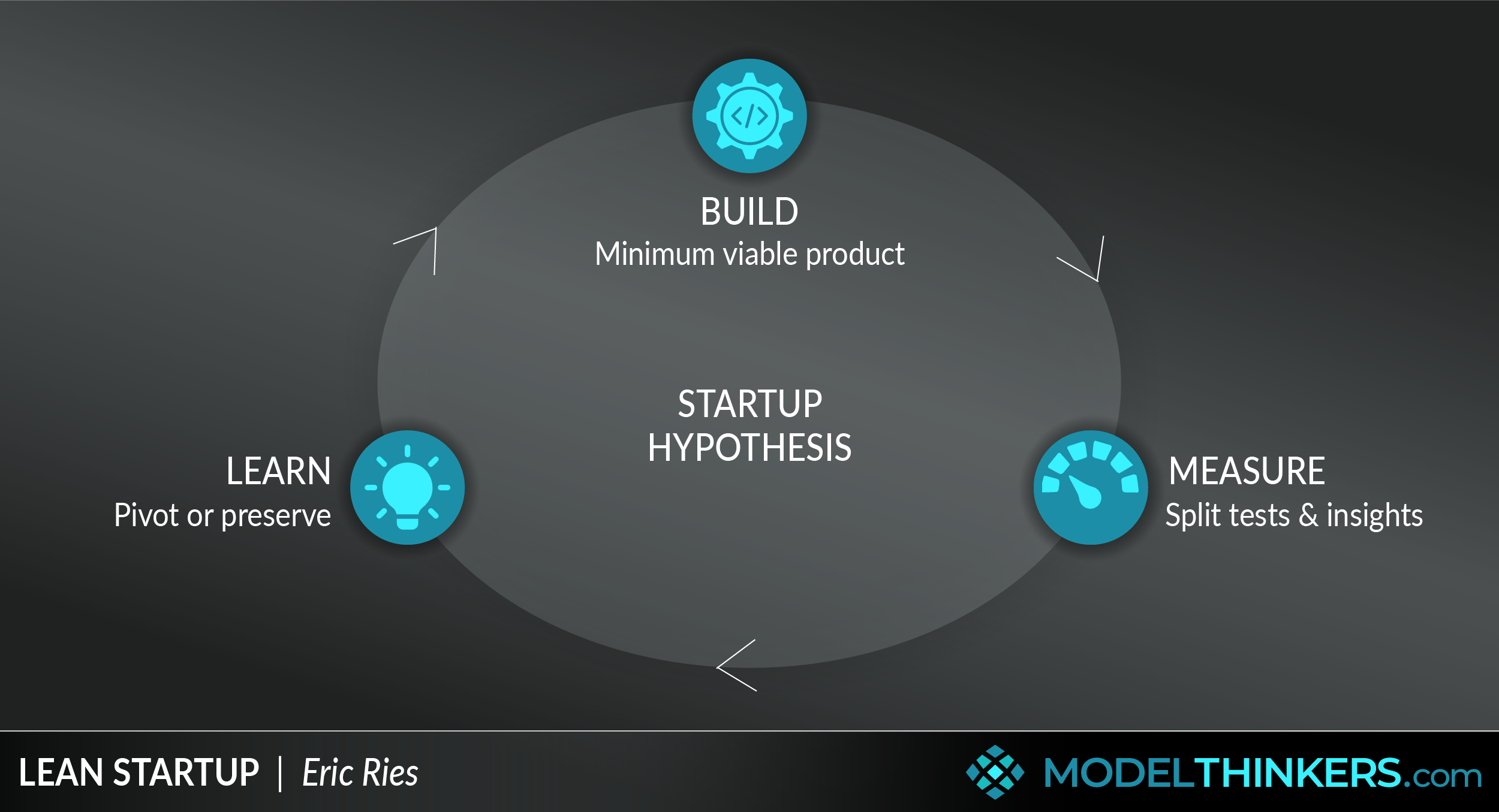 BUILD
Minimum viable product

STARTUP
HYPOTHESIS

LEARN
Pivot or preserve

MEASURE
Split tests & insights

LEAN STARTUP | Eric Ries

MODELTHINKERS.com